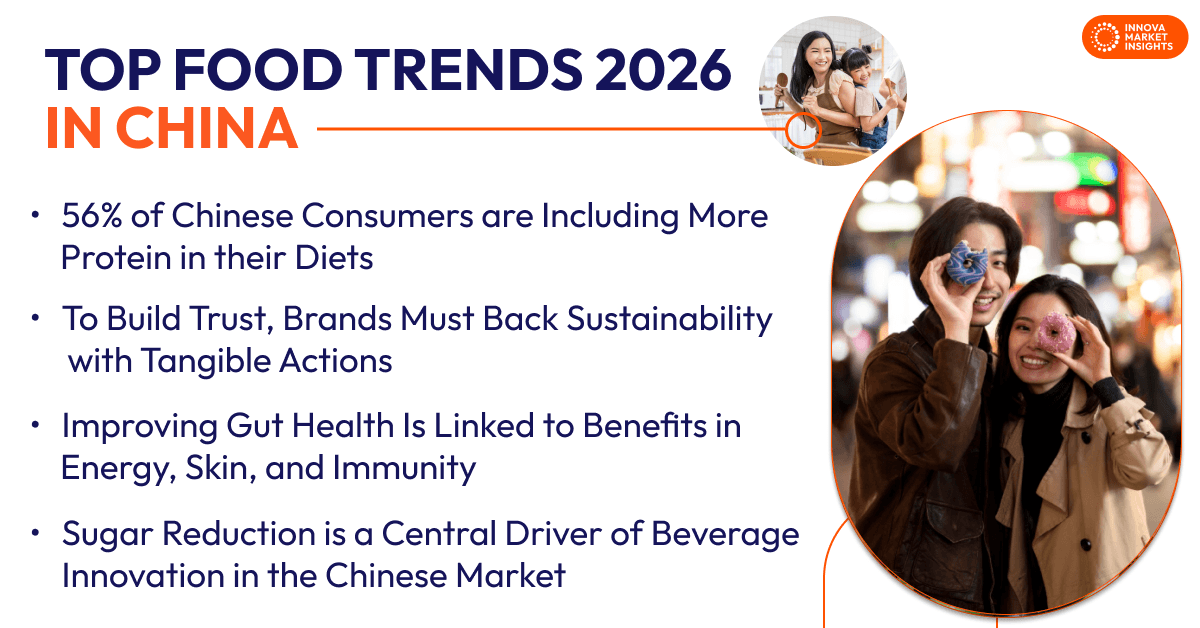 TOP FOOD TRENDS 2026
IN CHINA

INNOVA MARKET INSIGHTS

• 56% of Chinese Consumers are Including More Protein in their Diets

• To Build Trust, Brands Must Back Sustainability with Tangible Actions

• Improving Gut Health Is Linked to Benefits in Energy, Skin, and Immunity

• Sugar Reduction is a Central Driver of Beverage Innovation in the Chinese Market